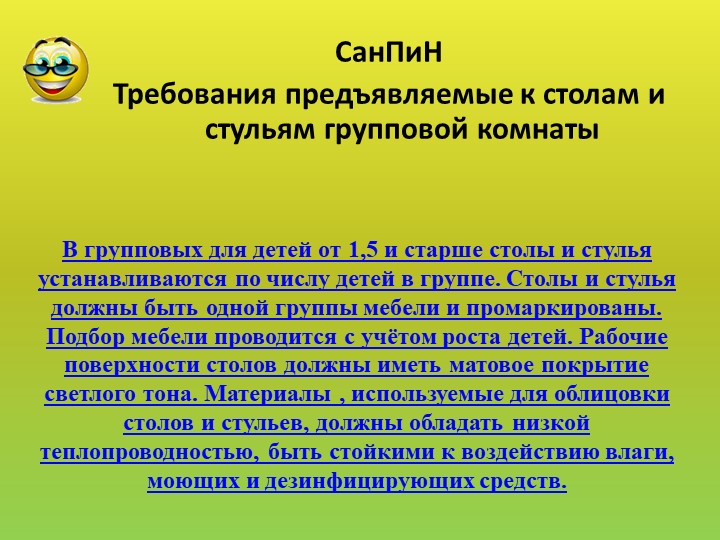 СанПиН

Требования предъявляемые к столам и стульям групповой комнаты

В групповых для детей от 1,5 и старше столы и стулья устанавливаются по числу детей в группе. Столы и стулья должны быть одной группы мебели и промаркированы. Подбор мебели проводится с учётом роста детей. Рабочие поверхности столов должны иметь матовое покрытие светлого тона. Материалы , используемые для облицовки столов и стульев, должны обладать низкой теплопроводностью, быть стойкими к воздействию влаги, моющих и дезинфицирующих средств.